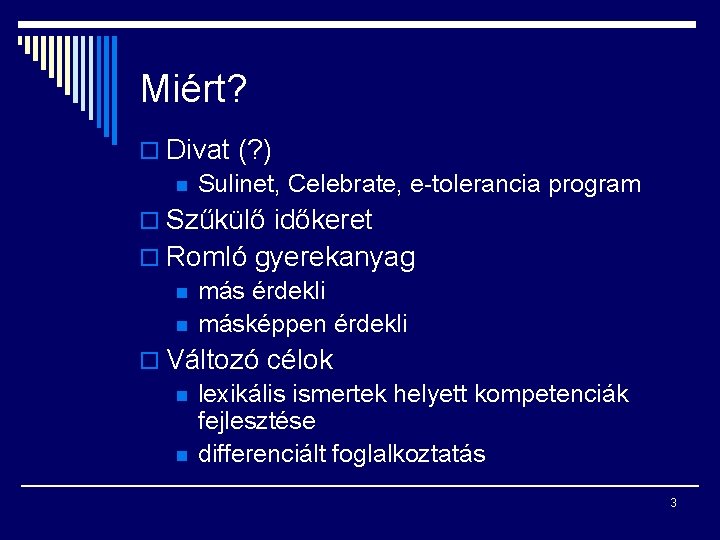 Miért?

Divat (?)

Sulinet, Celebrate, e-tolerancia program

Szűkülő időkeret

Romló gyerekanyag

más érdekli

másképpen érdekli

Változó célok

lexikális ismertek helyett kompetenciák fejlesztése

differenciált foglalkoztatás

3